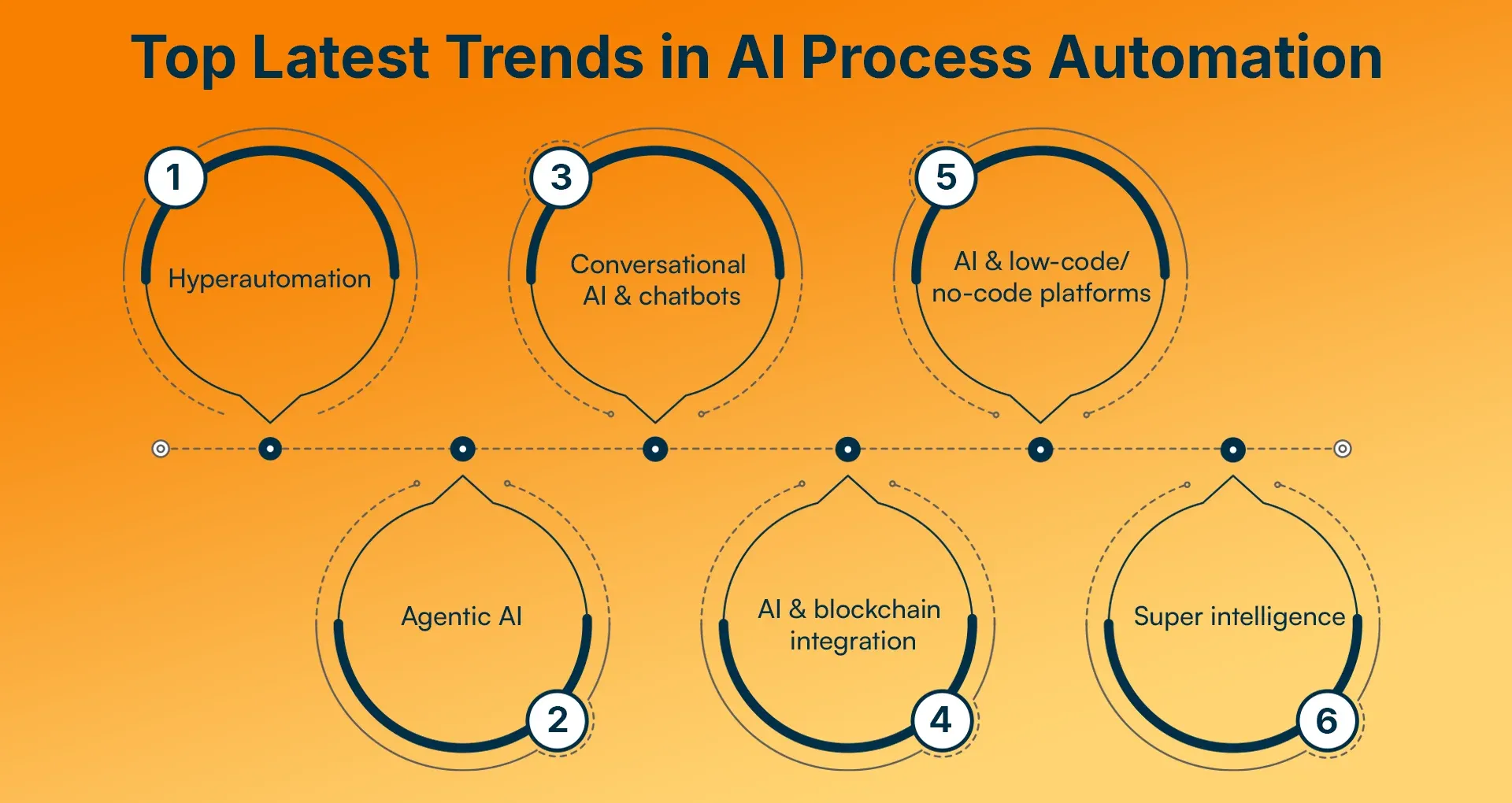 Top Latest Trends in AI Process Automation

1
Hyperautomation

2
Agentic AI

3
Conversational AI & chatbots

4
AI & blockchain integration

5
AI & low-code/ no-code platforms

6
Super intelligence